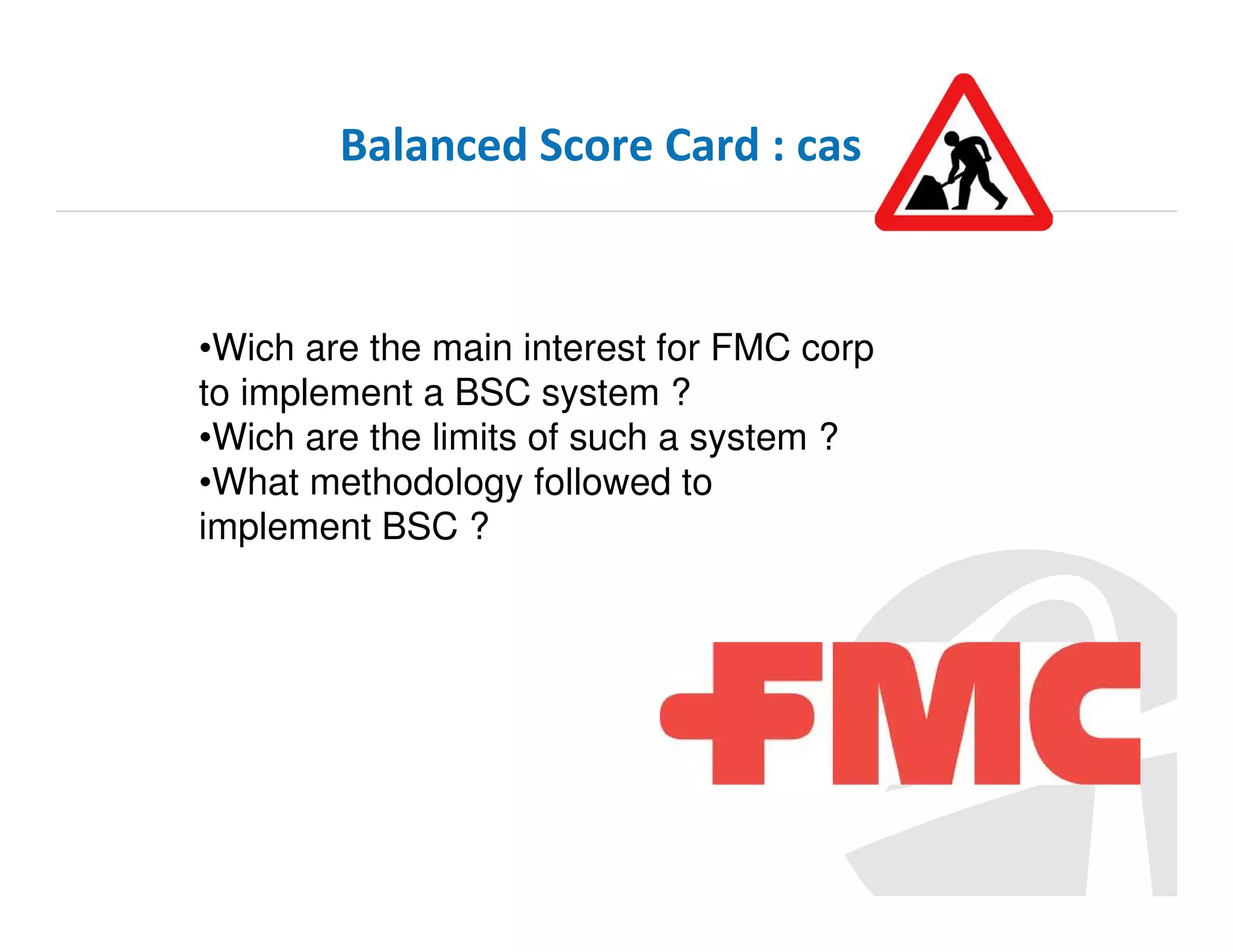 Balanced Score Card : cas

•Wich are the main interest for FMC corp to implement a BSC system ?
•Wich are the limits of such a system ?
•What methodology followed to implement BSC ?

FMC